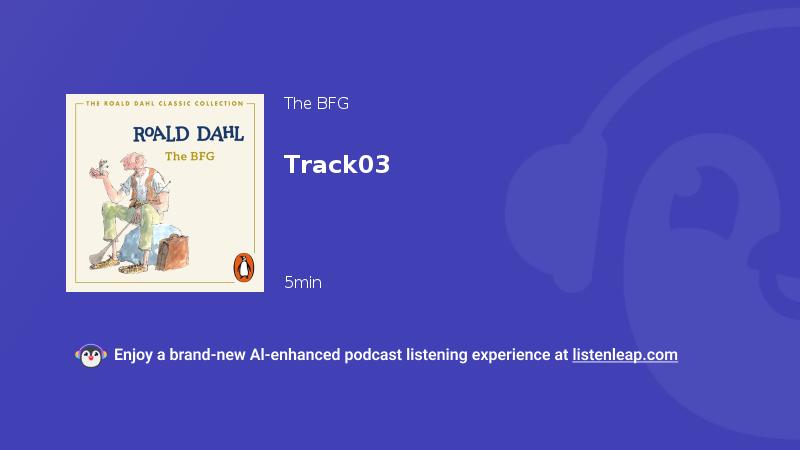 THE ROALD DAHL CLASSIC COLLECTION

ROALD DAHL
The BFG

The BFG

Track03

5min

Enjoy a brand-new AI-enhanced podcast listening experience at listenleap.com